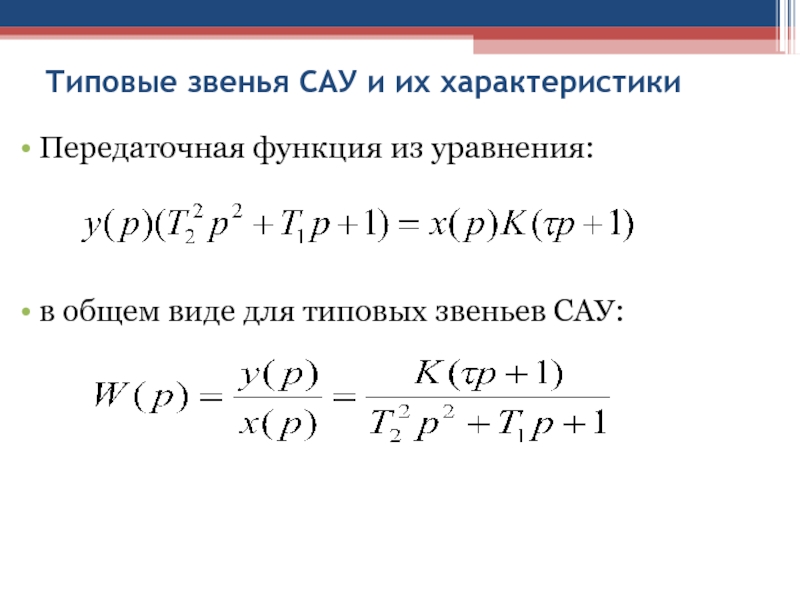 Типовые звенья САУ и их характеристики

• Передаточная функция из уравнения:

$y(p)(T_2^2 p^2 + T_1 p + 1) = x(p)K(\tau p + 1)$

• в общем виде для типовых звеньев САУ:

$W(p) = \frac{y(p)}{x(p)} = \frac{K(\tau p + 1)}{T_2^2 p^2 + T_1 p + 1}$